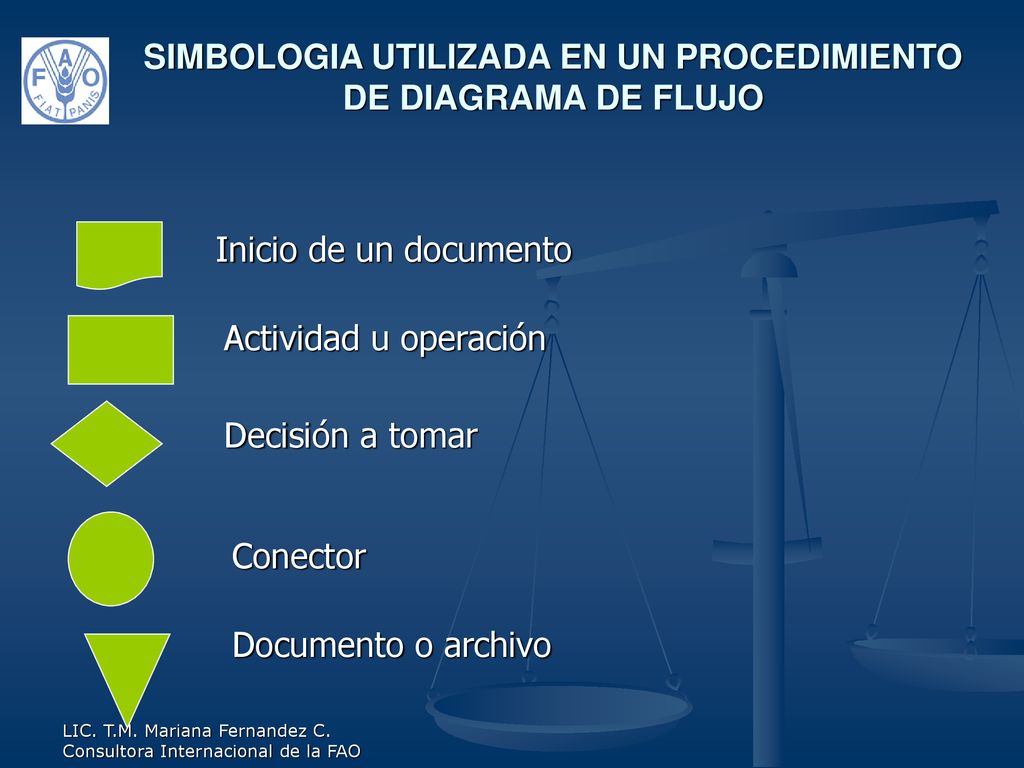 FAO
FIAT PANIS

SIMBOLOGIA UTILIZADA EN UN PROCEDIMIENTO DE DIAGRAMA DE FLUJO

Inicio de un documento

Actividad u operación

Decisión a tomar

Conector

Documento o archivo

LIC. T.M. Mariana Fernandez C.
Consultora Internacional de la FAO